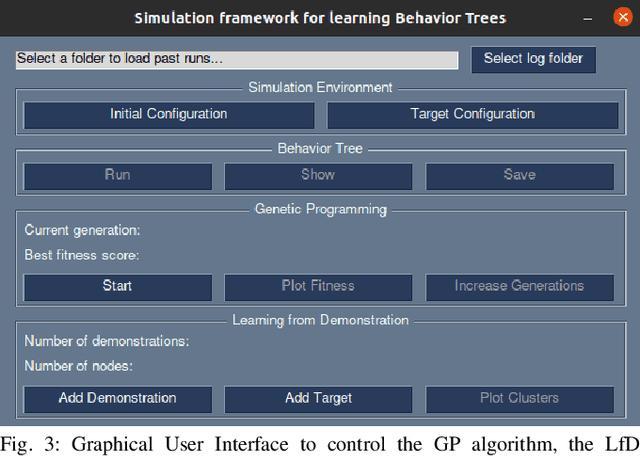 Simulation framework for learning Behavior Trees

Select a folder to load past runs...

Select log folder

Simulation Environment

Initial Configuration

Target Configuration

Behavior Tree

Run

Show

Save

Genetic Programming

Current generation:

Best fitness score:

Start

Plot Fitness

Increase Generations

Learning from Demonstration

Number of demonstrations:

Number of nodes:

Add Demonstration

Add Target

Plot Clusters

Fig. 3: Graphical User Interface to control the GP algorithm, the LfD